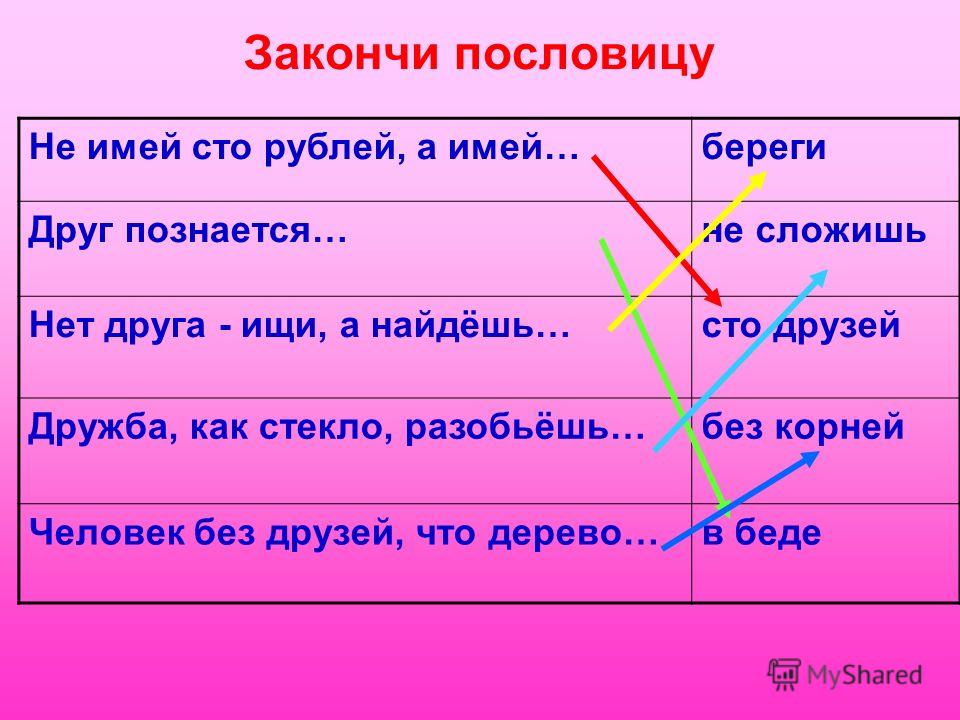 Закончи пословицу

| Не имей сто рублей, а имей… | береги |
|---|---|
| Друг познается… | не сложишь |
| Нет друга - ищи, а найдёшь… | сто друзей |
| Дружба, как стекло, разобьёшь… | без корней |
| Человек без друзей, что дерево… | в беде |

MyShared